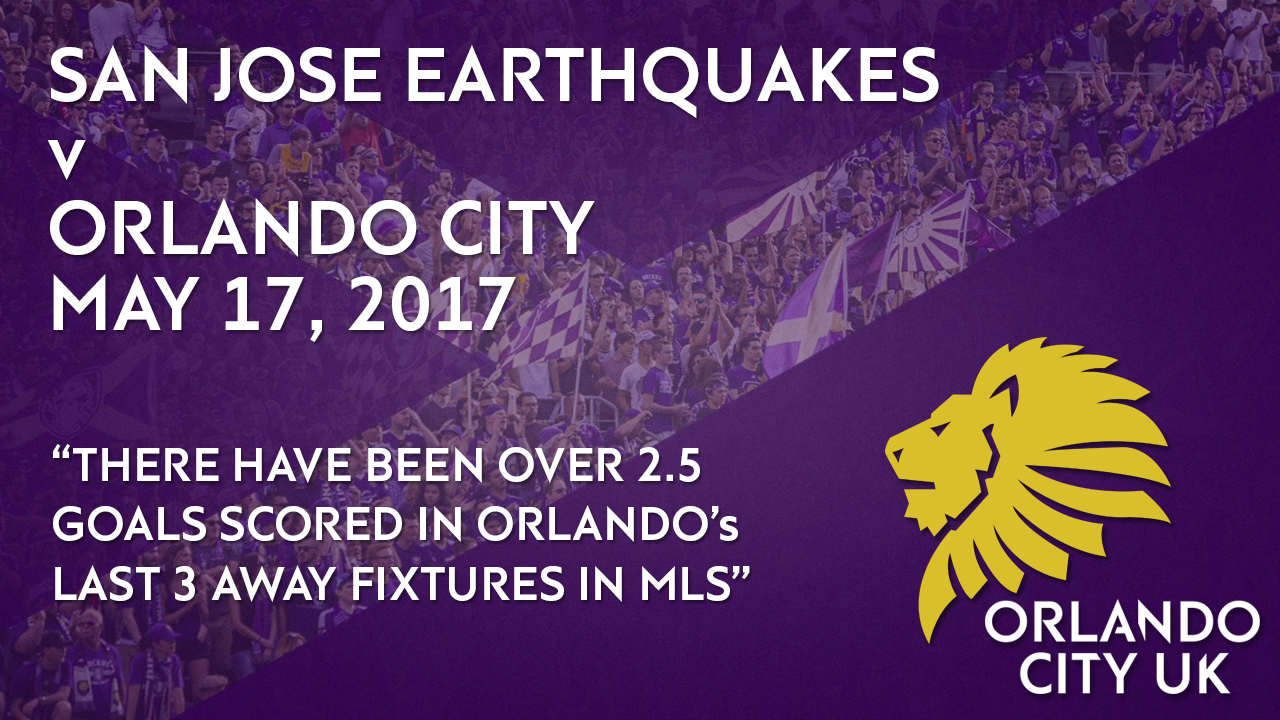 SAN JOSE EARTHQUAKES
v
ORLANDO CITY
MAY 17, 2017

“THERE HAVE BEEN OVER 2.5 GOALS SCORED IN ORLANDO’s LAST 3 AWAY FIXTURES IN MLS”

ORLANDO CITY UK